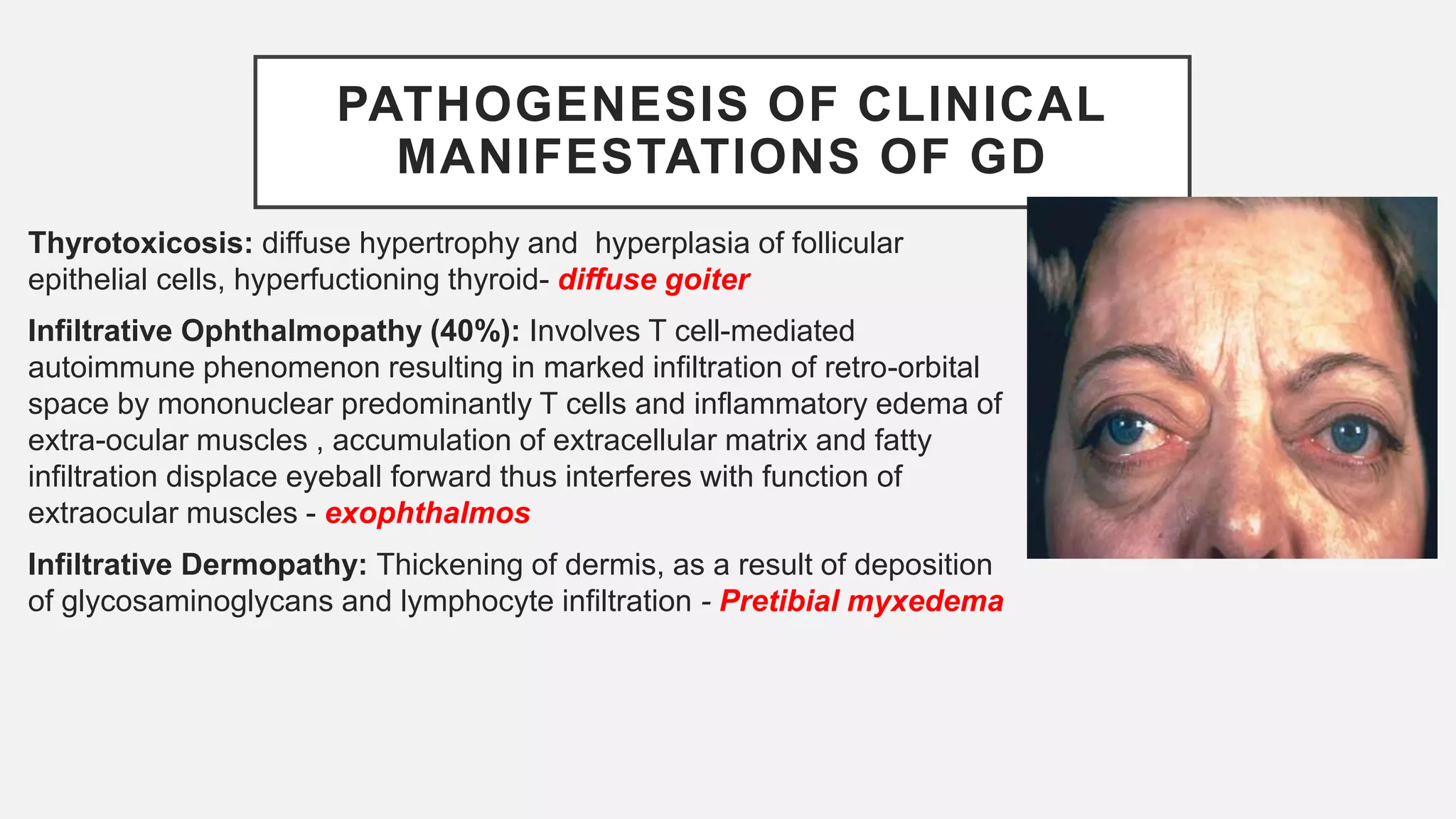 PATHOGENESIS OF CLINICAL MANIFESTATIONS OF GD

Thyrotoxicosis: diffuse hypertrophy and hyperplasia of follicular epithelial cells, hyperfuctioning thyroid- diffuse goiter

Infiltrative Ophthalmopathy (40%): Involves T cell-mediated autoimmune phenomenon resulting in marked infiltration of retro-orbital space by mononuclear predominantly T cells and inflammatory edema of extra-ocular muscles , accumulation of extracellular matrix and fatty infiltration displace eyeball forward thus interferes with function of extraocular muscles - exophthalmos

Infiltrative Dermopathy: Thickening of dermis, as a result of deposition of glycosaminoglycans and lymphocyte infiltration - Pretibial myxedema